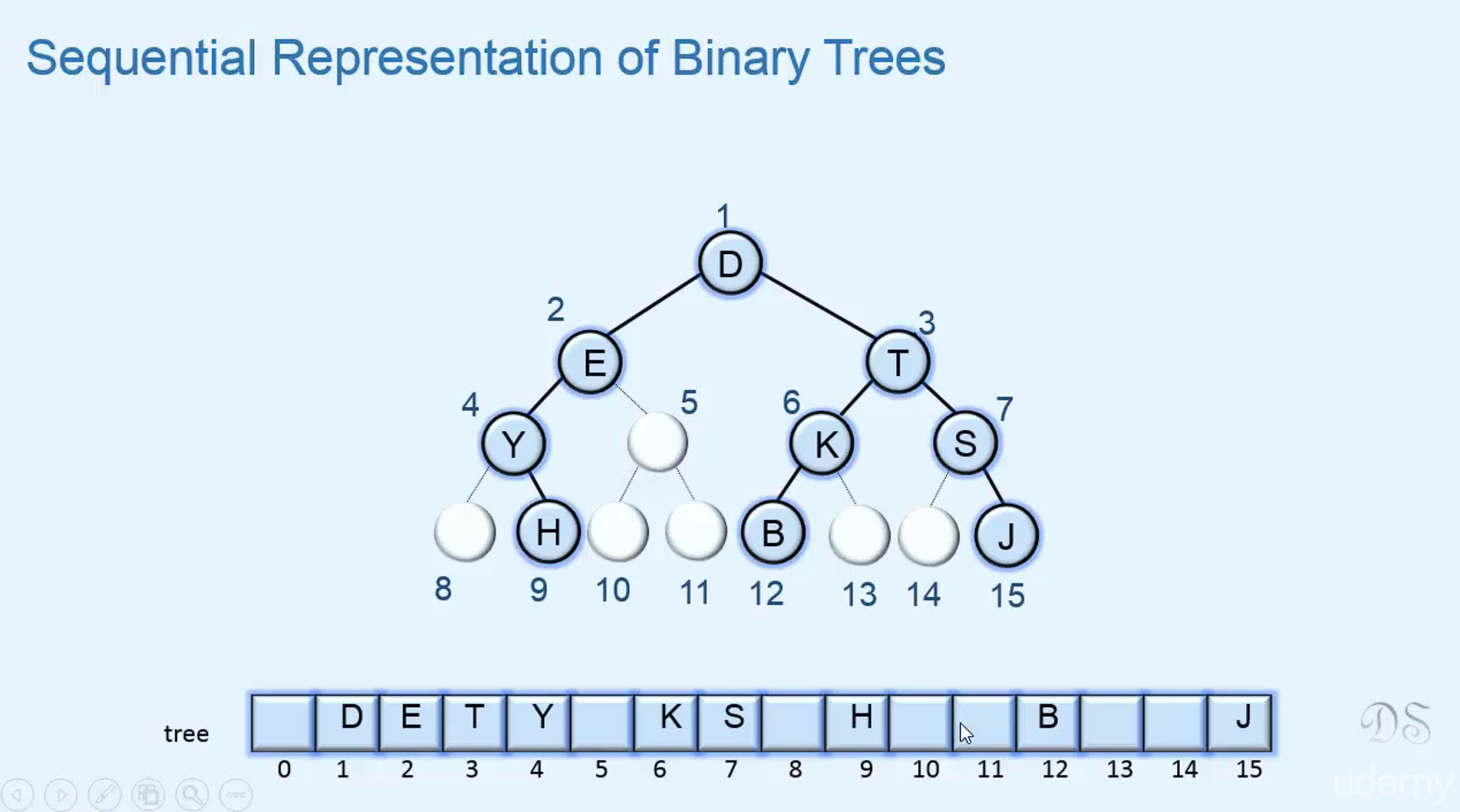 Sequential Representation of Binary Trees

1
D
2
E
3
T
4
Y
5
6
K
7
S
H
B
J
8
9
10
11
12
13
14
15

tree

|   | D | E | T | Y |   | K | S |   | H |   |   | B |   |   | J |
|---|---|---|---|---|---|---|---|---|---|---|---|---|---|---|---|
| 0 | 1 | 2 | 3 | 4 | 5 | 6 | 7 | 8 | 9 | 10 | 11 | 12 | 13 | 14 | 15 |

DS
udemy